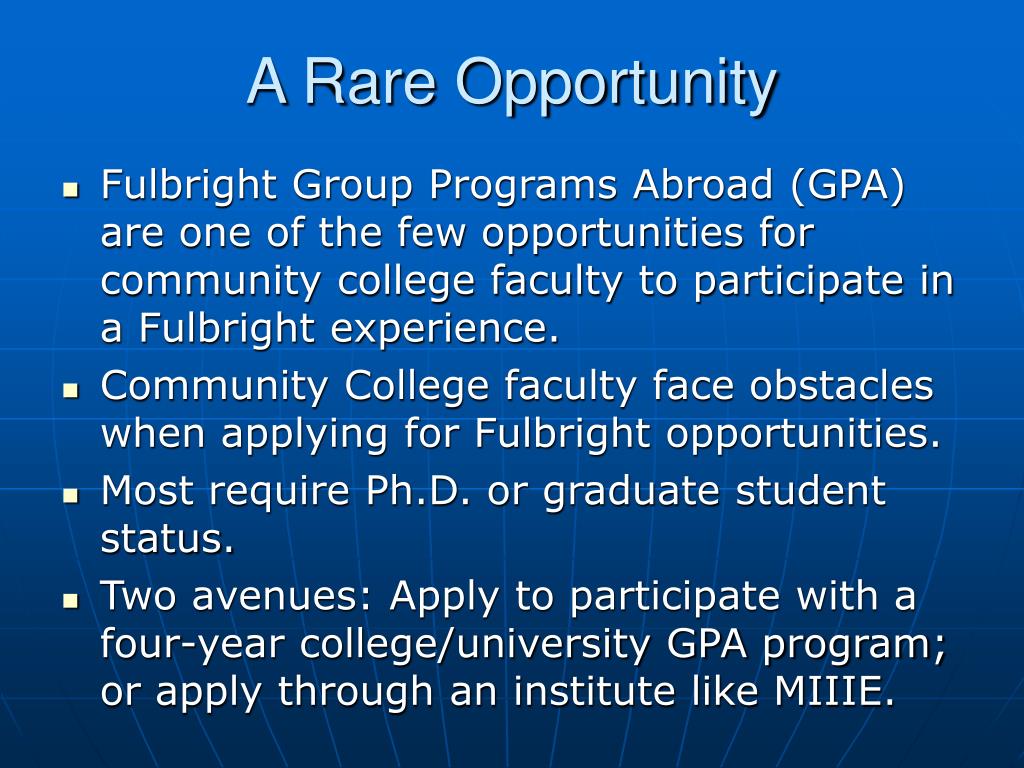 A Rare Opportunity

- Fulbright Group Programs Abroad (GPA) are one of the few opportunities for community college faculty to participate in a Fulbright experience.
- Community College faculty face obstacles when applying for Fulbright opportunities.
- Most require Ph.D. or graduate student status.
- Two avenues: Apply to participate with a four-year college/university GPA program; or apply through an institute like MIIIE.